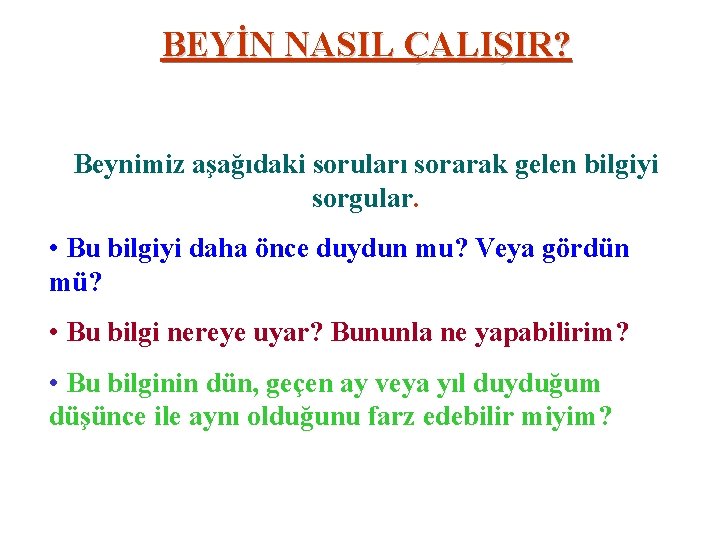 BEYİN NASIL ÇALIŞIR?

Beynimiz aşağıdaki soruları sorarak gelen bilgiyi sorgular.

• Bu bilgiyi daha önce duydun mu? Veya gördün mü?

• Bu bilgi nereye uyar? Bununla ne yapabilirim?

• Bu bilginin dün, geçen ay veya yıl duyduğum düşünce ile aynı olduğunu farz edebilir miyim?